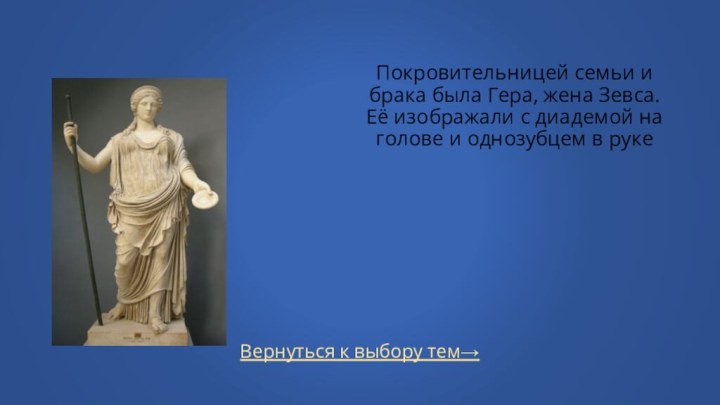 Покровительницей семьи и брака была Гера, жена Зевса. Её изображали с диадемой на голове и однозубцем в руке

Вернуться к выбору тем→